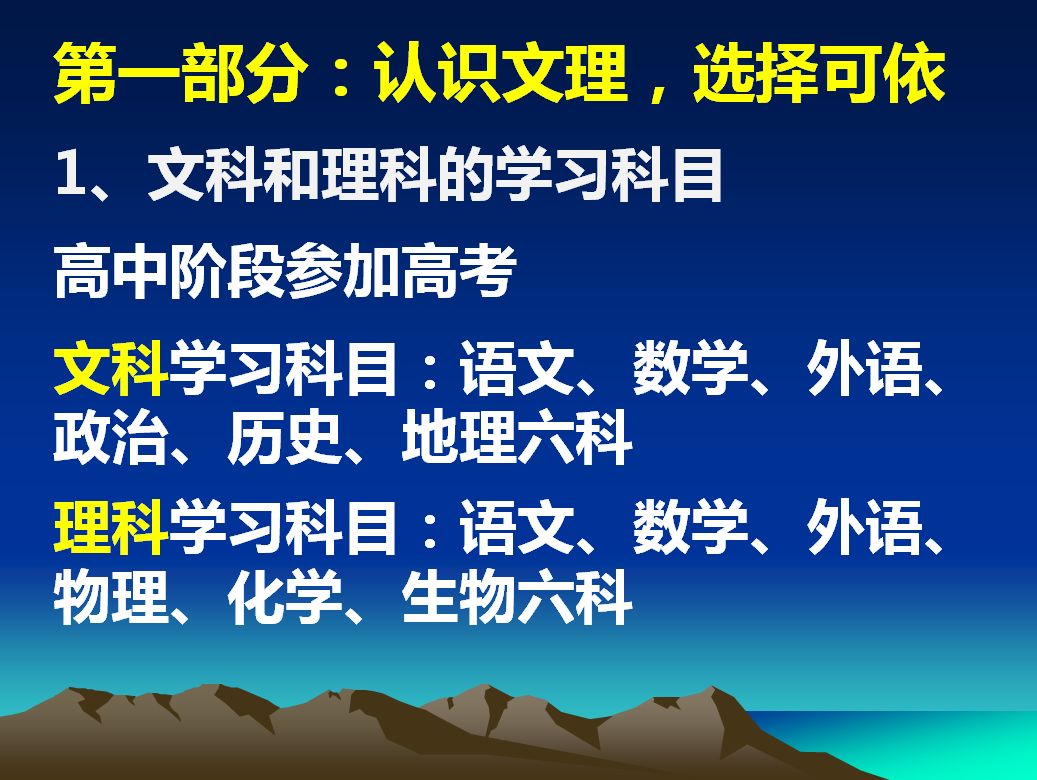 第一部分：认识文理，选择可依

1、文科和理科的学习科目

高中阶段参加高考

文科学习科目：语文、数学、外语、政治、历史、地理六科

理科学习科目：语文、数学、外语、物理、化学、生物六科